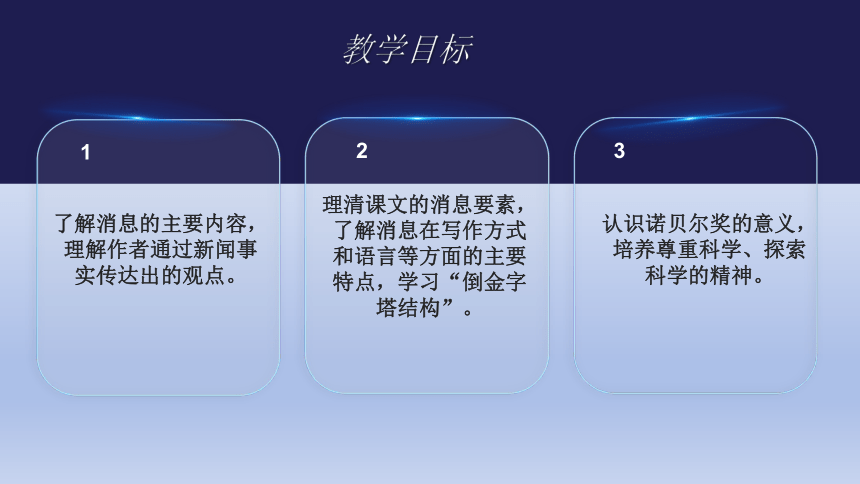 教学目标

1

了解消息的主要内容，理解作者通过新闻事实传达出的观点。

2

理清课文的消息要素，了解消息在写作方式和语言等方面的主要特点，学习“倒金字塔结构”。

3

认识诺贝尔奖的意义，培养尊重科学、探索科学的精神。